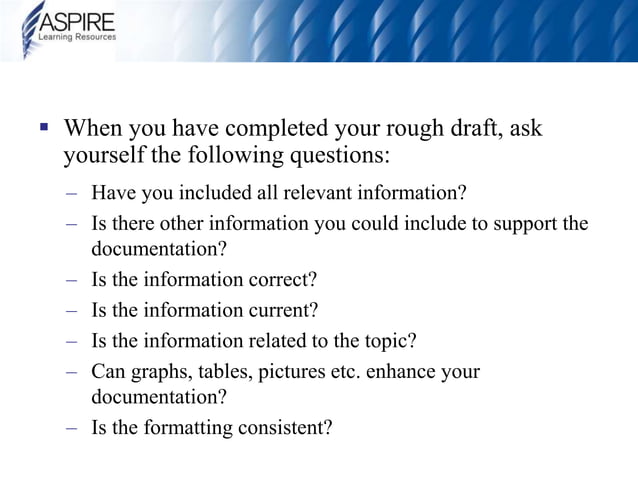 ASPIRE
Learning Resources

▪ When you have completed your rough draft, ask yourself the following questions:
– Have you included all relevant information?
– Is there other information you could include to support the documentation?
– Is the information correct?
– Is the information current?
– Is the information related to the topic?
– Can graphs, tables, pictures etc. enhance your documentation?
– Is the formatting consistent?